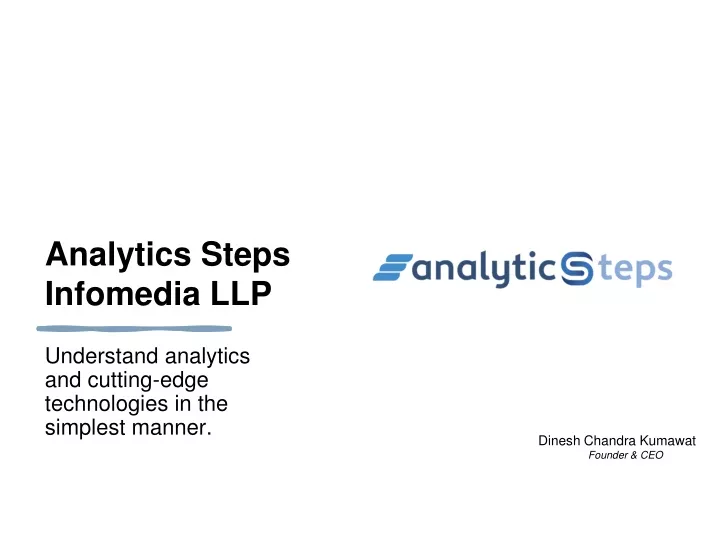 Analytics Steps Infomedia LLP

Understand analytics and cutting-edge technologies in the simplest manner.

analyticSteps

Dinesh Chandra Kumawat
Founder & CEO